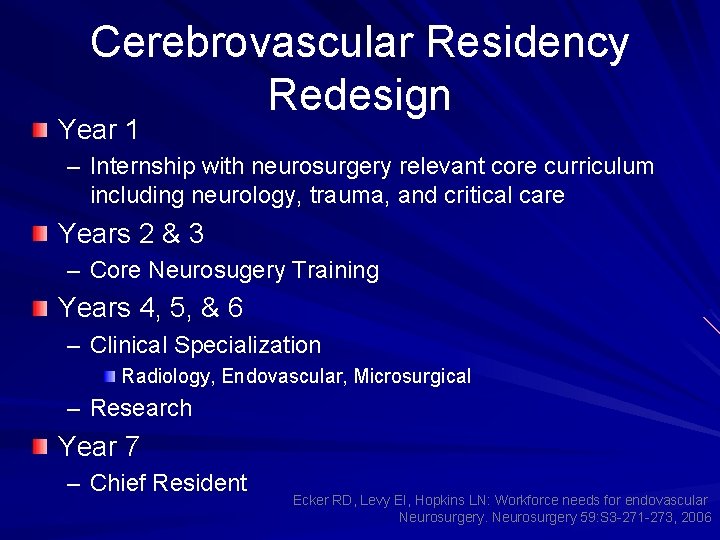 Cerebrovascular Residency Redesign

Year 1
– Internship with neurosurgery relevant core curriculum including neurology, trauma, and critical care

Years 2 & 3
– Core Neurosugery Training

Years 4, 5, & 6
– Clinical Specialization
Radiology, Endovascular, Microsurgical
– Research

Year 7
– Chief Resident

Ecker RD, Levy EI, Hopkins LN: Workforce needs for endovascular Neurosurgery. Neurosurgery 59:S3-271-273, 2006